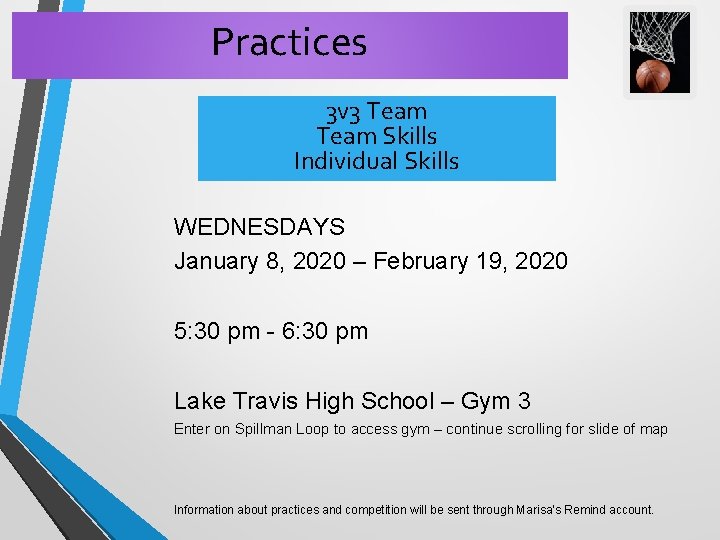 Practices

3v3 Team
Team Skills
Individual Skills

WEDNESDAYS
January 8, 2020 – February 19, 2020

5:30 pm - 6:30 pm

Lake Travis High School – Gym 3
Enter on Spillman Loop to access gym – continue scrolling for slide of map

Information about practices and competition will be sent through Marisa's Remind account.